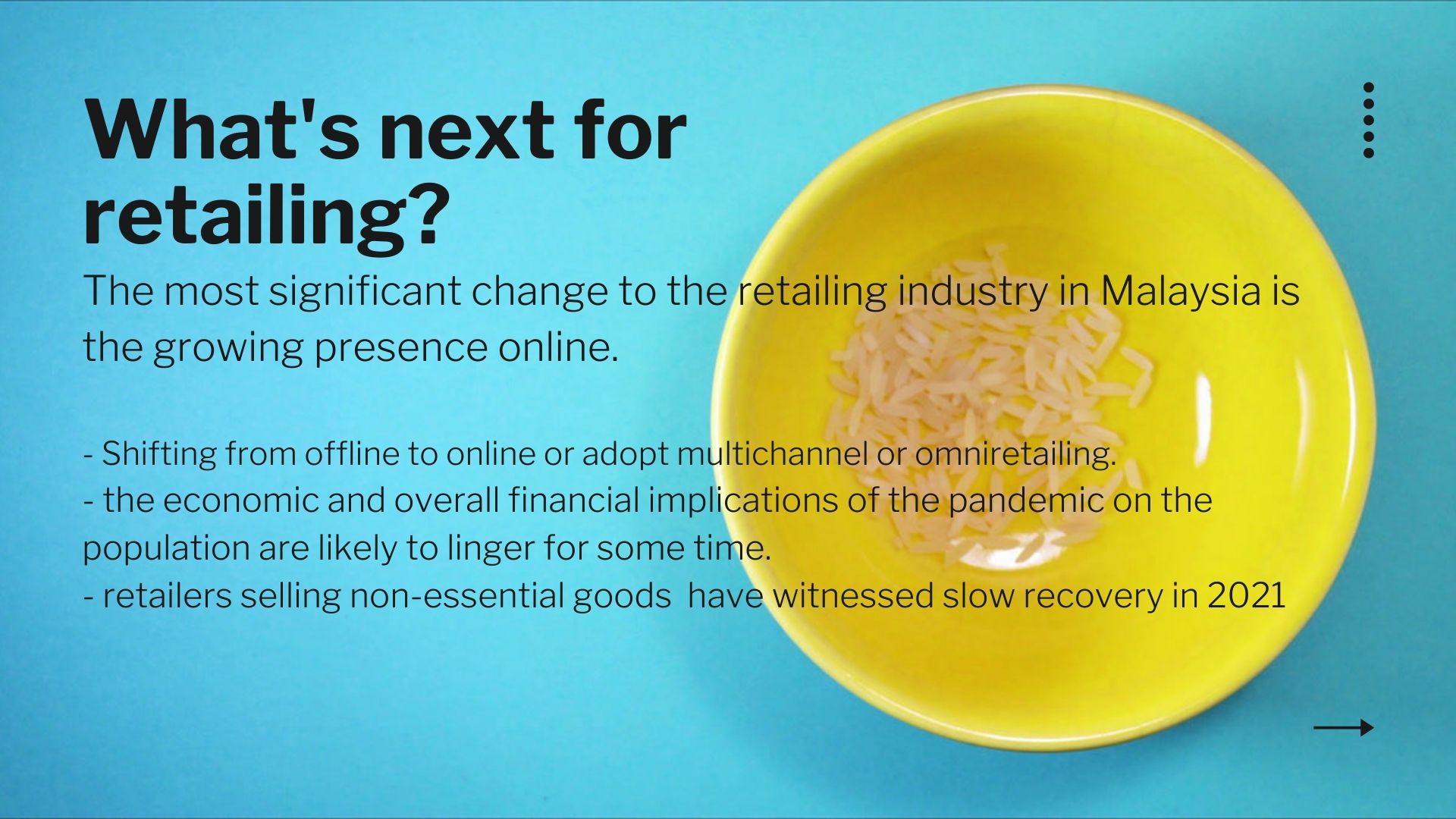 What's next for retailing?

The most significant change to the retailing industry in Malaysia is the growing presence online.

- Shifting from offline to online or adopt multichannel or omniretailing.
- the economic and overall financial implications of the pandemic on the population are likely to linger for some time.
- retailers selling non-essential goods have witnessed slow recovery in 2021